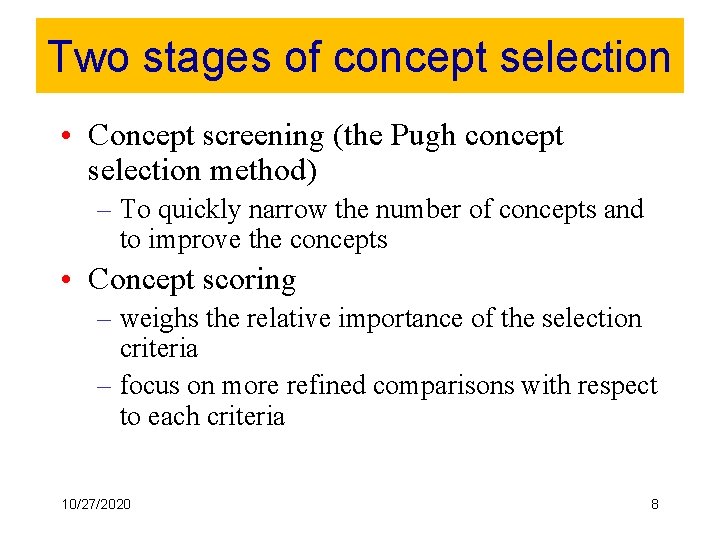 Two stages of concept selection

• Concept screening (the Pugh concept selection method)
– To quickly narrow the number of concepts and to improve the concepts
• Concept scoring
– weighs the relative importance of the selection criteria
– focus on more refined comparisons with respect to each criteria

10/27/2020

8